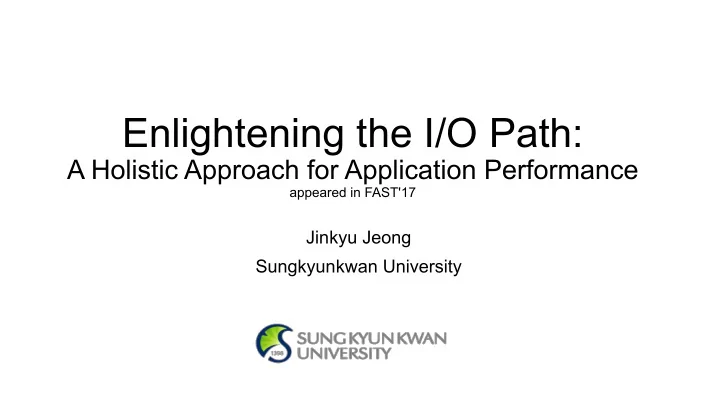 Enlightening the I/O Path:
A Holistic Approach for Application Performance
appeared in FAST'17

Jinkyu Jeong
Sungkyunkwan University

1398
SUNG KYUN KWAN
UNIVERSITY